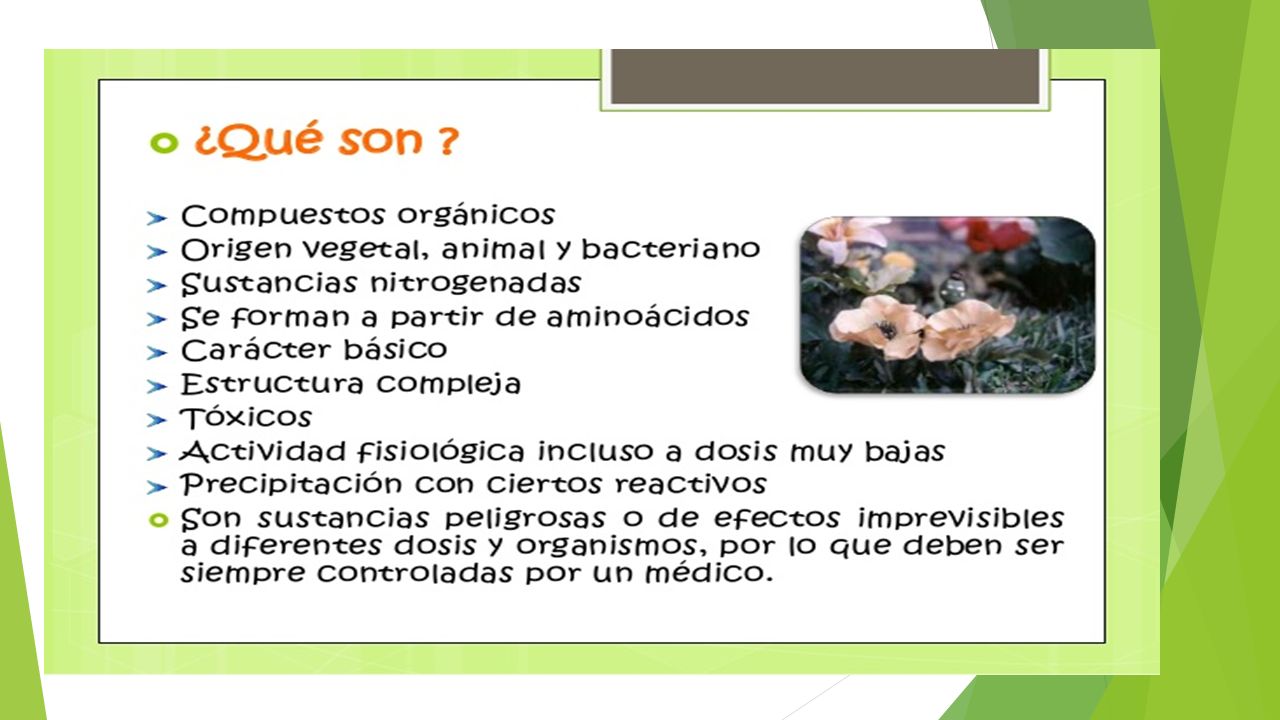 ¿Qué son ?

Compuestos orgánicos
Origen vegetal, animal y bacteriano
Sustancias nitrogenadas
Se forman a partir de aminoácidos
Carácter básico
Estructura compleja
Tóxicos
Actividad fisiológica incluso a dosis muy bajas
Precipitación con ciertos reactivos
Son sustancias peligrosas o de efectos imprevisibles a diferentes dosis y organismos, por lo que deben ser siempre controladas por un médico.